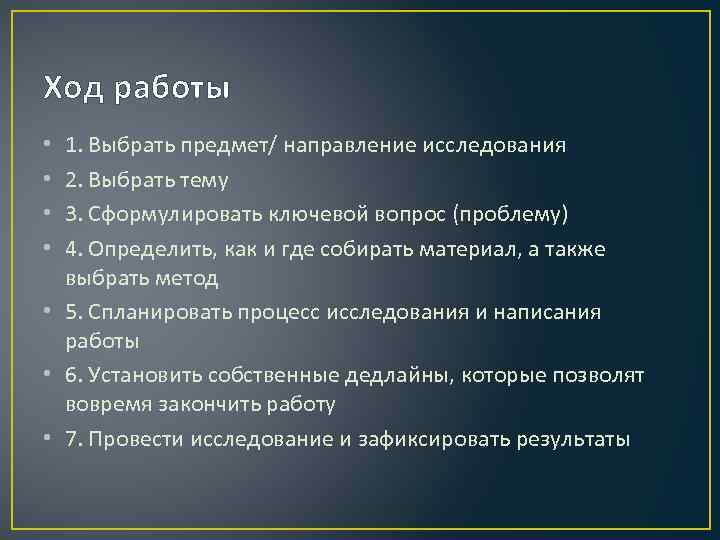 Ход работы

• 1. Выбрать предмет/ направление исследования
• 2. Выбрать тему
• 3. Сформулировать ключевой вопрос (проблему)
• 4. Определить, как и где собирать материал, а также выбрать метод
• 5. Спланировать процесс исследования и написания работы
• 6. Установить собственные дедлайны, которые позволят вовремя закончить работу
• 7. Провести исследование и зафиксировать результаты